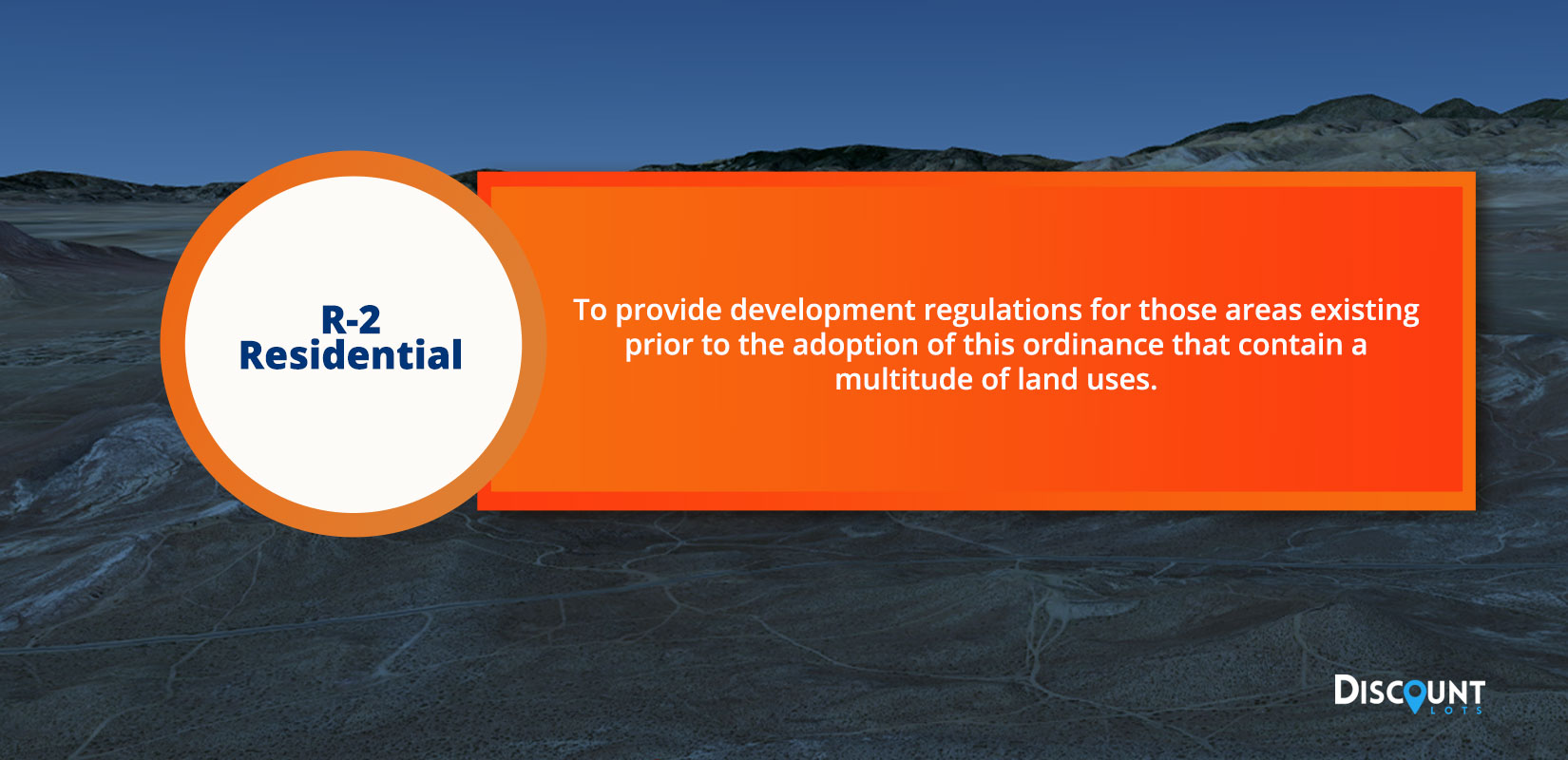 R-2
Residential

To provide development regulations for those areas existing prior to the adoption of this ordinance that contain a multitude of land uses.

DISCOUNT
LOTS